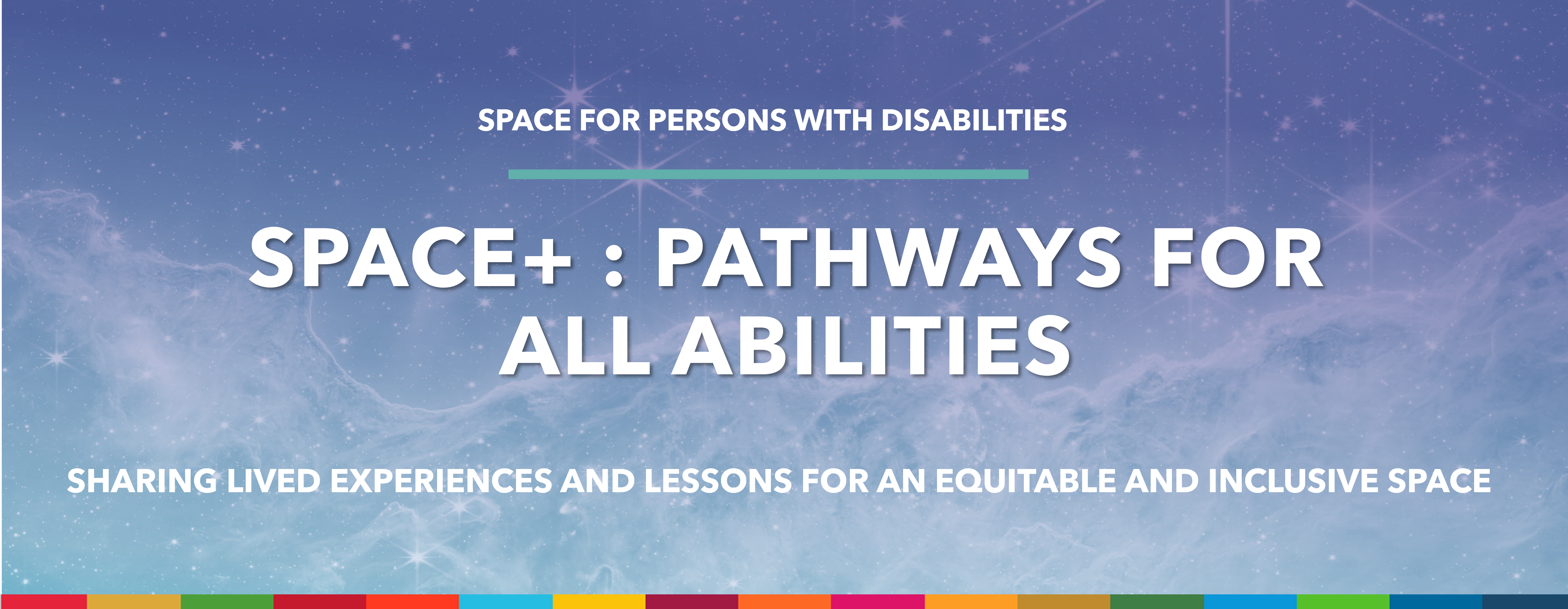 SPACE FOR PERSONS WITH DISABILITIES

SPACE+ : PATHWAYS FOR ALL ABILITIES

SHARING LIVED EXPERIENCES AND LESSONS FOR AN EQUITABLE AND INCLUSIVE SPACE